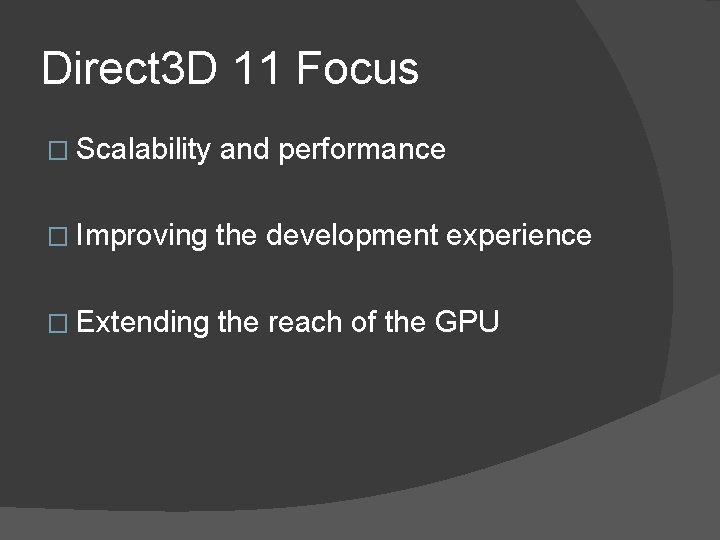 Direct3D 11 Focus

□ Scalability and performance

□ Improving the development experience

□ Extending the reach of the GPU